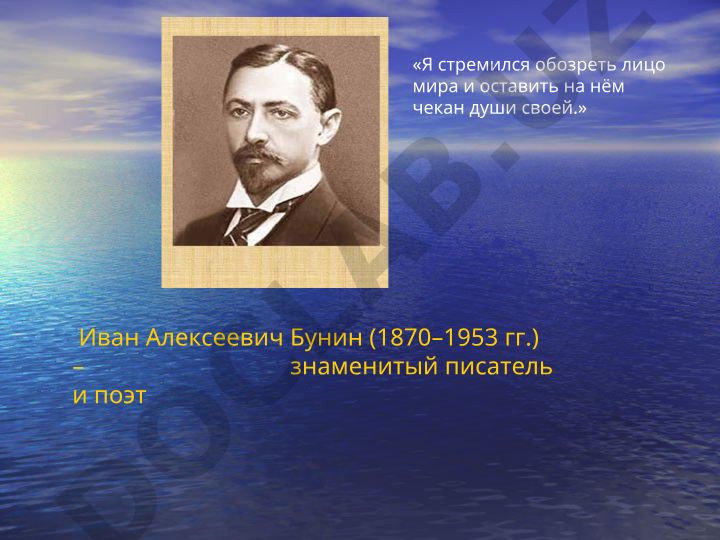 «Я стремился обозреть лицо мира и оставить на нём чекан души своей.»

Иван Алексеевич Бунин (1870–1953 гг.) – знаменитый писатель и поэт

DOCLAB.UZ